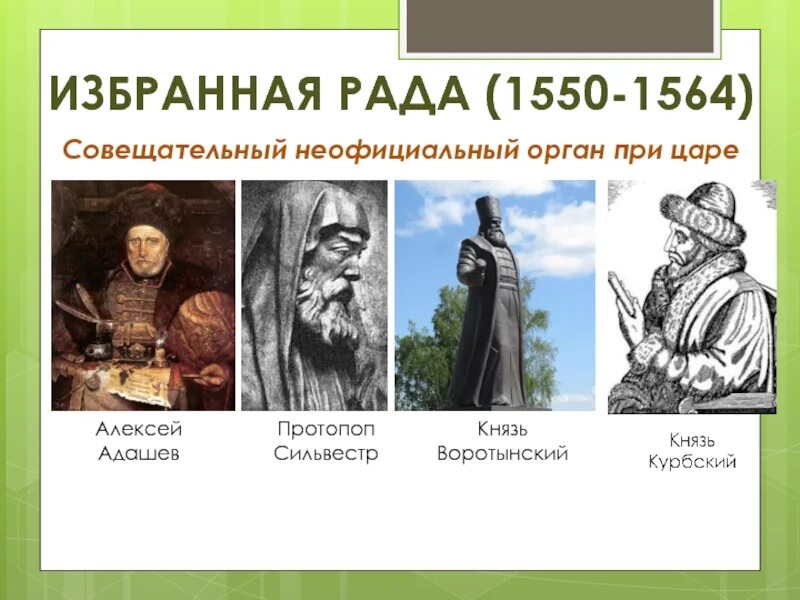 ИЗБРАННАЯ РАДА (1550-1564)

Совещательный неофициальный орган при царе

Алексей Адашев

Протопоп Сильвестр

Князь Воротынский

Князь Курбский